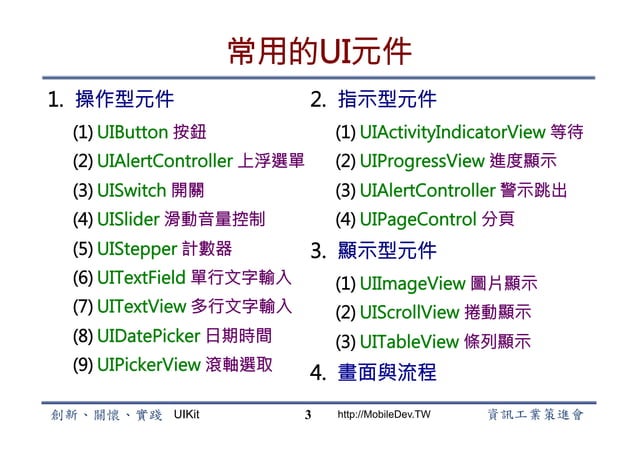 常用的UI元件

1. 操作型元件

(1) UIButton 按鈕

(2) UIAlertController 上浮選單

(3) UISwitch 開關

(4) UISlider 滑動音量控制

(5) UIStepper 計數器

(6) UITextField 單行文字輸入

(7) UITextView 多行文字輸入

(8) UIDatePicker 日期時間

(9) UIPickerView 滾軸選取

2. 指示型元件

(1) UIActivityIndicatorView 等待

(2) UIProgressView 進度顯示

(3) UIAlertController 警示跳出

(4) UIPageControl 分頁

3. 顯示型元件

(1) UIImageView 圖片顯示

(2) UIScrollView 捲動顯示

(3) UITableView 條列顯示

4. 畫面與流程

創新、關懷、實踐 UIKit 3 http://MobileDev.TW 資訊工業策進會